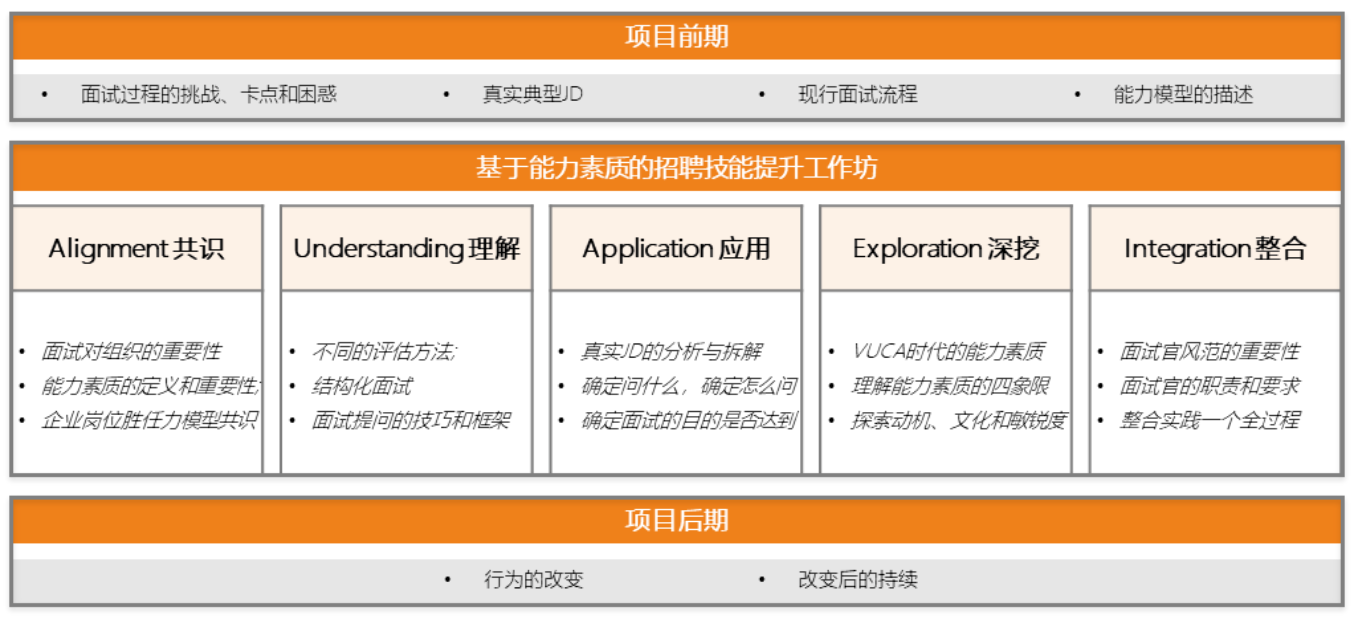 项目前期

• 面试过程的挑战、卡点和困惑
• 真实典型JD
• 现行面试流程
• 能力模型的描述

基于能力素质的招聘技能提升工作坊

Alignment 共识

• 面试对组织的重要性
• 能力素质的定义和重要性;
• 企业岗位胜任力模型共识

Understanding 理解

• 不同的评估方法;
• 结构化面试
• 面试提问的技巧和框架

Application 应用

• 真实JD的分析与拆解
• 确定问什么，确定怎么问
• 确定面试的目的是否达到

Exploration 深挖

• VUCA时代的能力素质
• 理解能力素质的四象限
• 探索动机、文化和敏锐度

Integration 整合

• 面试官风范的重要性
• 面试官的职责和要求
• 整合实践一个全过程

项目后期

• 行为的改变
• 改变后的持续